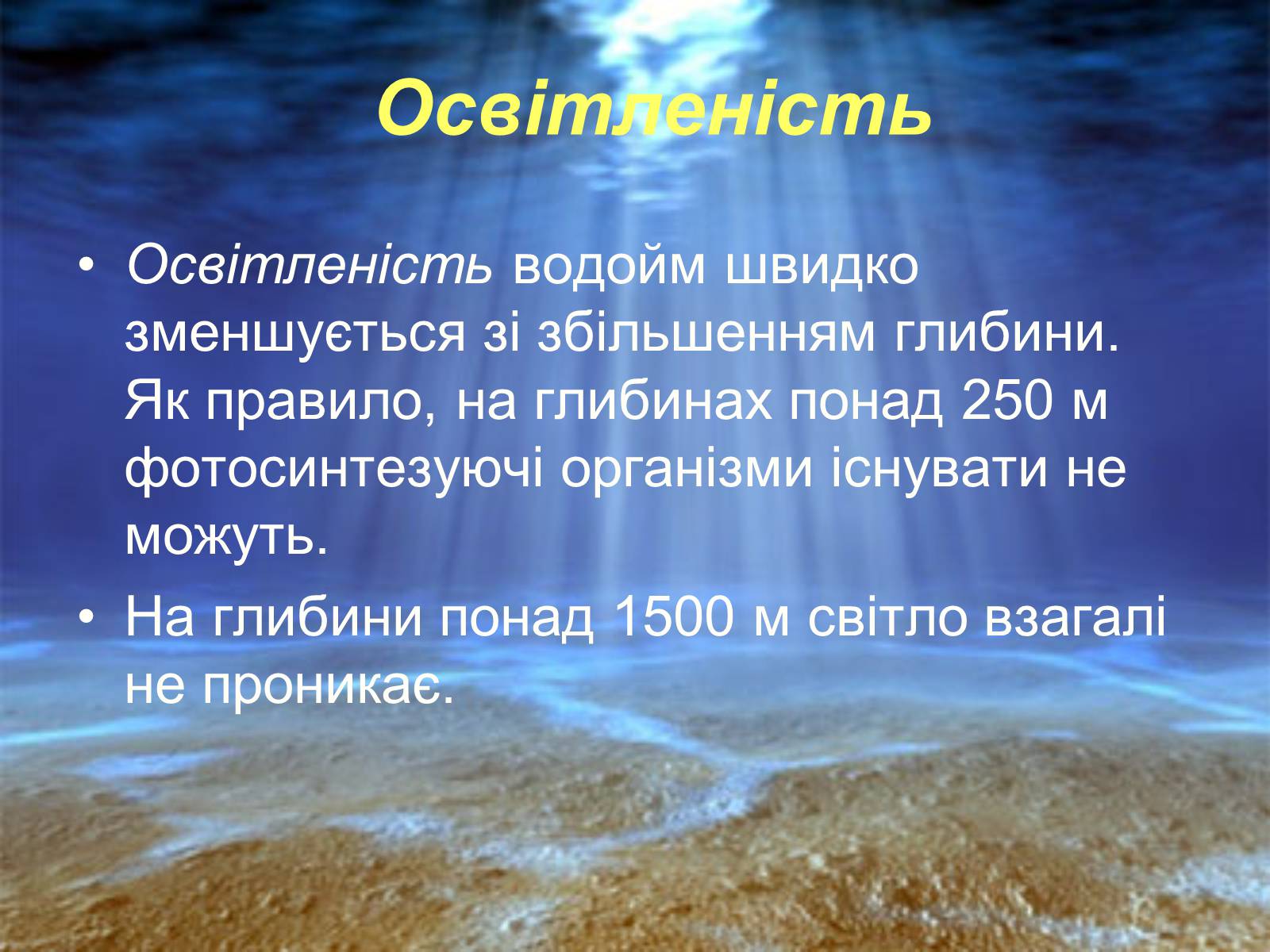 Освітленість

• Освітленість водойм швидко зменшується зі збільшенням глибини. Як правило, на глибинах понад 250 м фотосинтезуючі організми існувати не можуть.

• На глибини понад 1500 м світло взагалі не проникає.